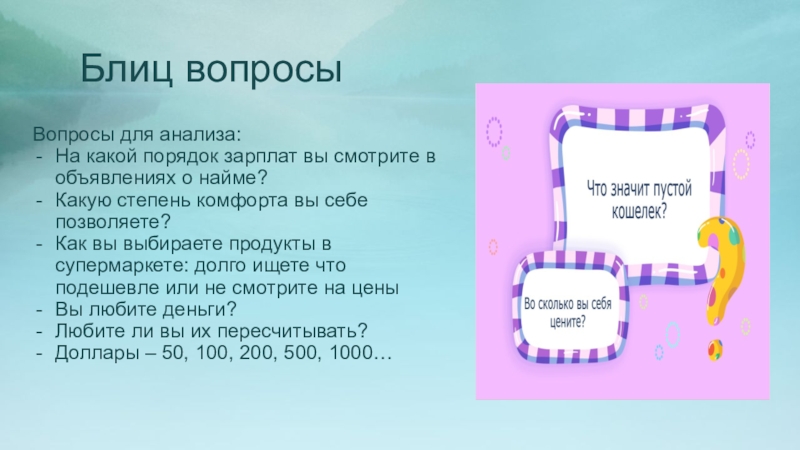 Блиц вопросы

Вопросы для анализа:
- На какой порядок зарплат вы смотрите в объявлениях о найме?
- Какую степень комфорта вы себе позволяете?
- Как вы выбираете продукты в супермаркете: долго ищете что подешевле или не смотрите на цены
- Вы любите деньги?
- Любите ли вы их пересчитывать?
- Доллары – 50, 100, 200, 500, 1000…

Что значит пустой кошелек?

Во сколько вы себя цените?